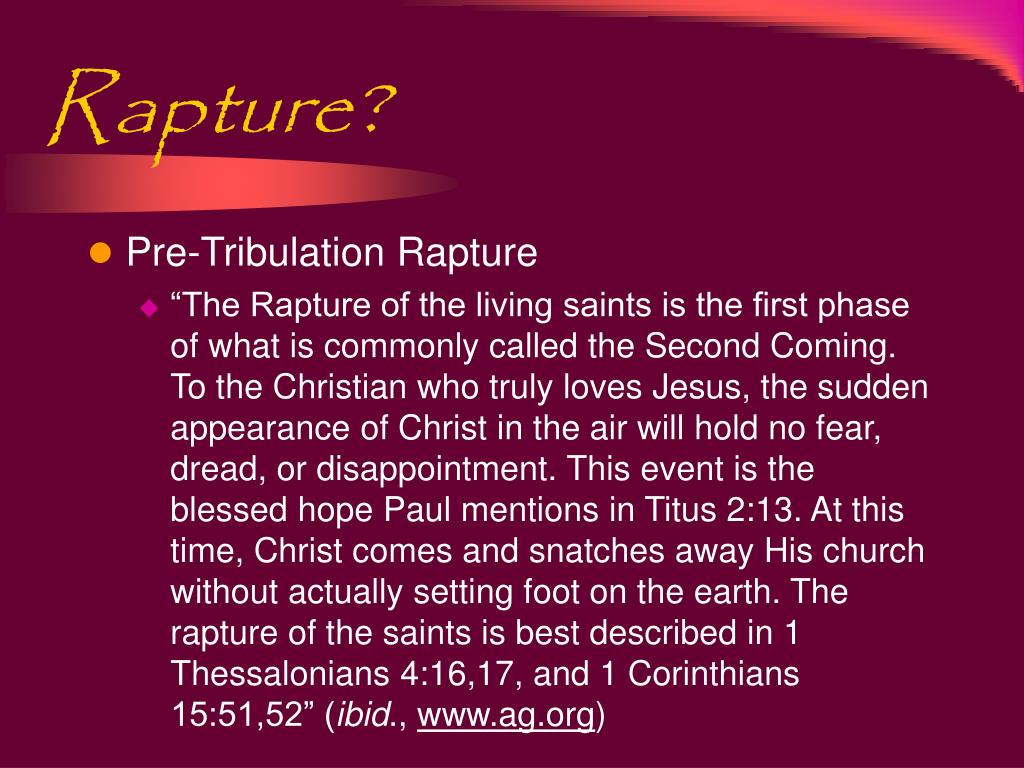 Rapture?

Pre-Tribulation Rapture

“The Rapture of the living saints is the first phase of what is commonly called the Second Coming. To the Christian who truly loves Jesus, the sudden appearance of Christ in the air will hold no fear, dread, or disappointment. This event is the blessed hope Paul mentions in Titus 2:13. At this time, Christ comes and snatches away His church without actually setting foot on the earth. The rapture of the saints is best described in 1 Thessalonians 4:16,17, and 1 Corinthians 15:51,52” (ibid., www.ag.org)